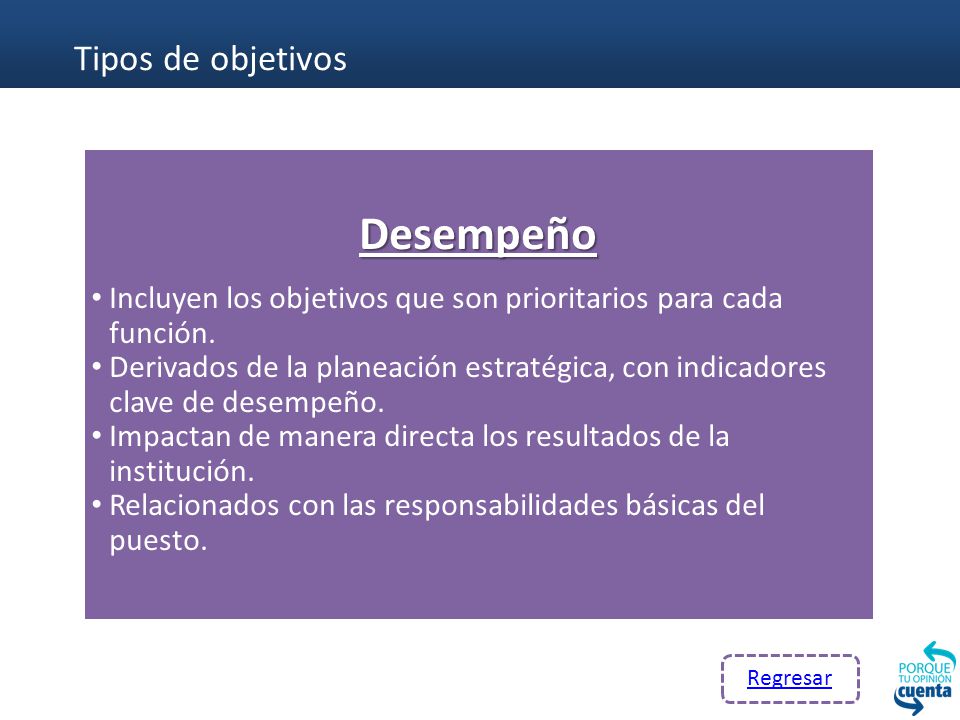 Tipos de objetivos

Desempeño

• Incluyen los objetivos que son prioritarios para cada función.
• Derivados de la planeación estratégica, con indicadores clave de desempeño.
• Impactan de manera directa los resultados de la institución.
• Relacionados con las responsabilidades básicas del puesto.

Regresar

PORQUE TU OPINIÓN cuenta